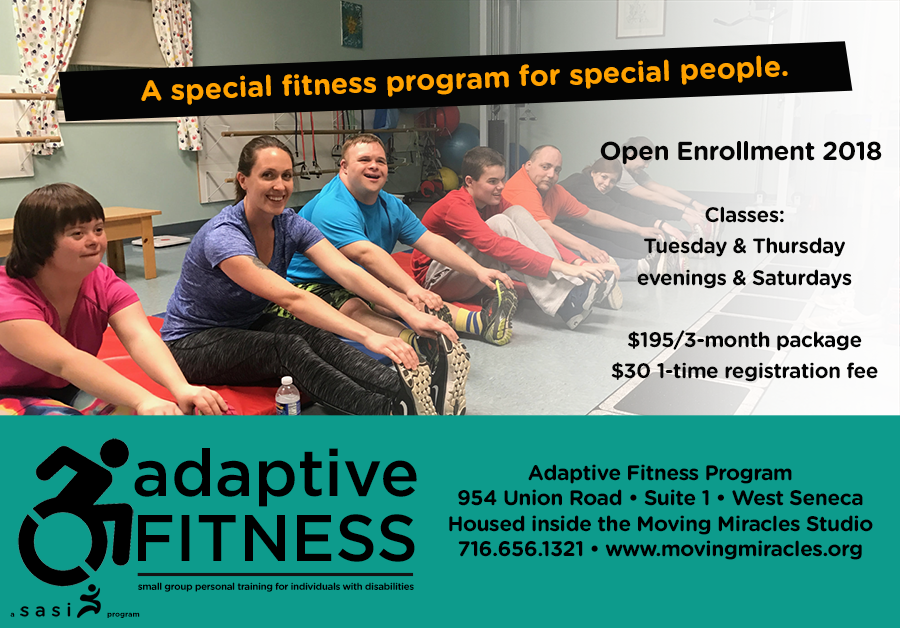 A special fitness program for special people.

Open Enrollment 2018

Classes:
Tuesday & Thursday
evenings & Saturdays

$195/3-month package
$30 1-time registration fee

adaptive
FITNESS

small group personal training for individuals with disabilities

a sasi program

Adaptive Fitness Program
954 Union Road • Suite 1 • West Seneca
Housed inside the Moving Miracles Studio
716.656.1321 • www.movingmiracles.org